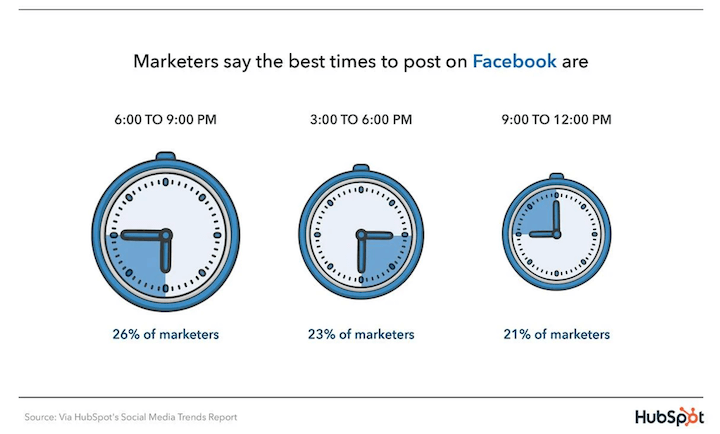 Marketers say the best times to post on Facebook are

6:00 TO 9:00 PM

3:00 TO 6:00 PM

9:00 TO 12:00 PM

26% of marketers

23% of marketers

21% of marketers

Source: Via HubSpot's Social Media Trends Report

HubSpot